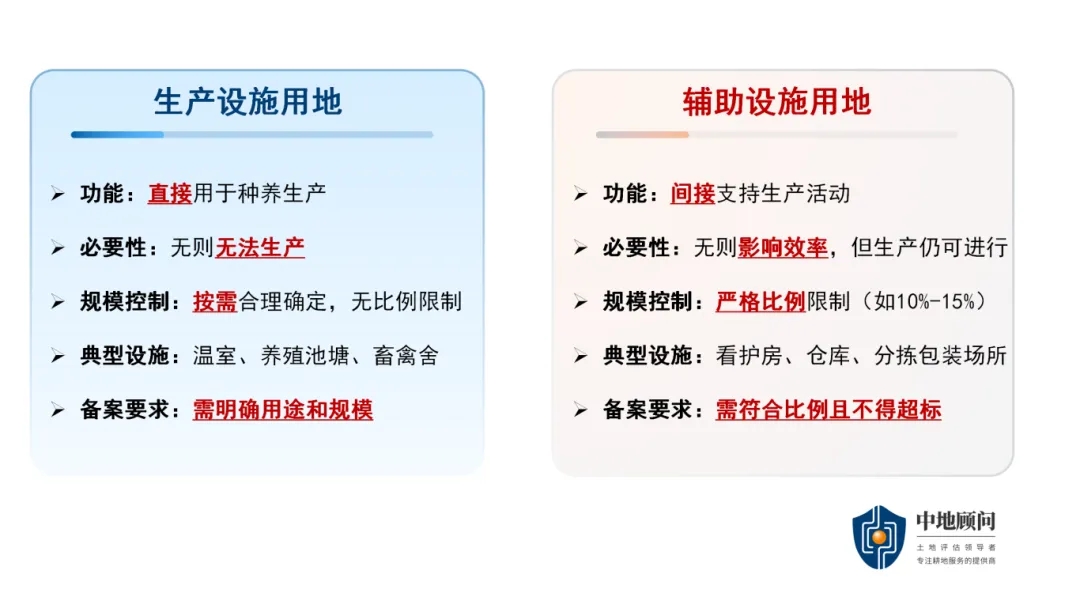 生产设施用地

➢ 功能：直接用于种养生产

➢ 必要性：无则无法生产

➢ 规模控制：按需合理确定，无比例限制

➢ 典型设施：温室、养殖池塘、畜禽舍

➢ 备案要求：需明确用途和规模

辅助设施用地

➢ 功能：间接支持生产活动

➢ 必要性：无则影响效率，但生产仍可进行

➢ 规模控制：严格比例限制（如10%-15%）

➢ 典型设施：看护房、仓库、分拣包装场所

➢ 备案要求：需符合比例且不得超标

中地顾问
土地评估领导者
专注耕地服务的提供商